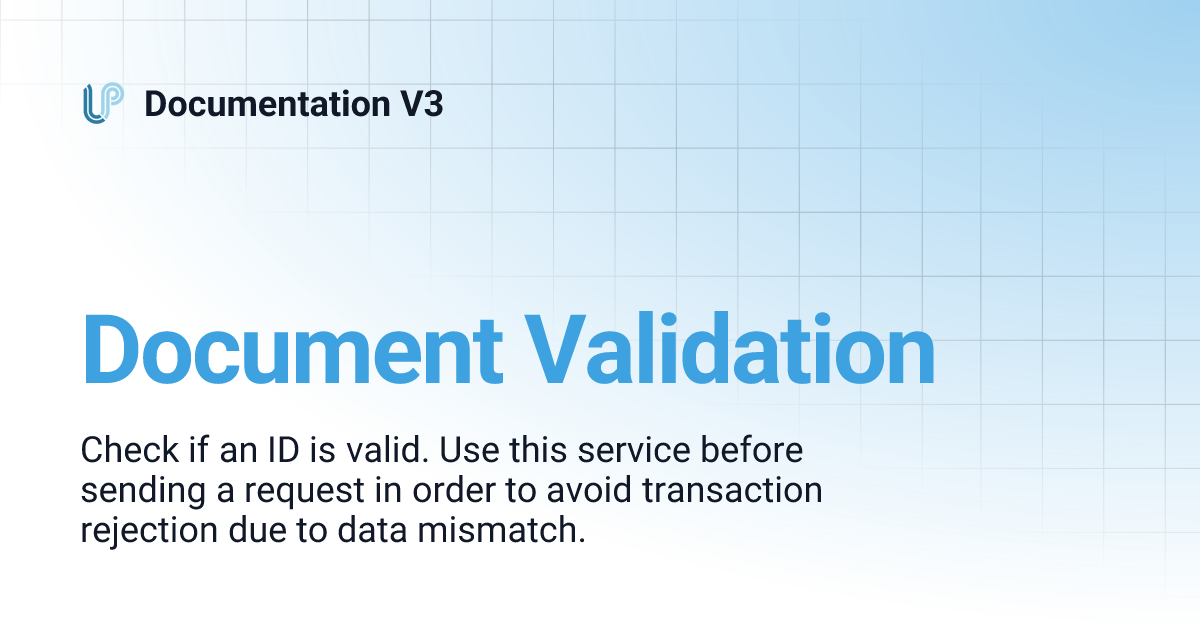 Documentation V3

Document Validation

Check if an ID is valid. Use this service before sending a request in order to avoid transaction rejection due to data mismatch.